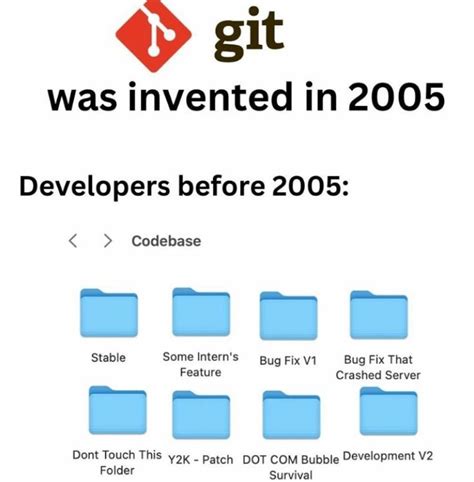 git

was invented in 2005

Developers before 2005:

< > Codebase

Stable

Some Intern's Feature

Bug Fix V1

Bug Fix That Crashed Server

Dont Touch This Folder

Y2K - Patch

DOT COM Bubble Survival

Development V2